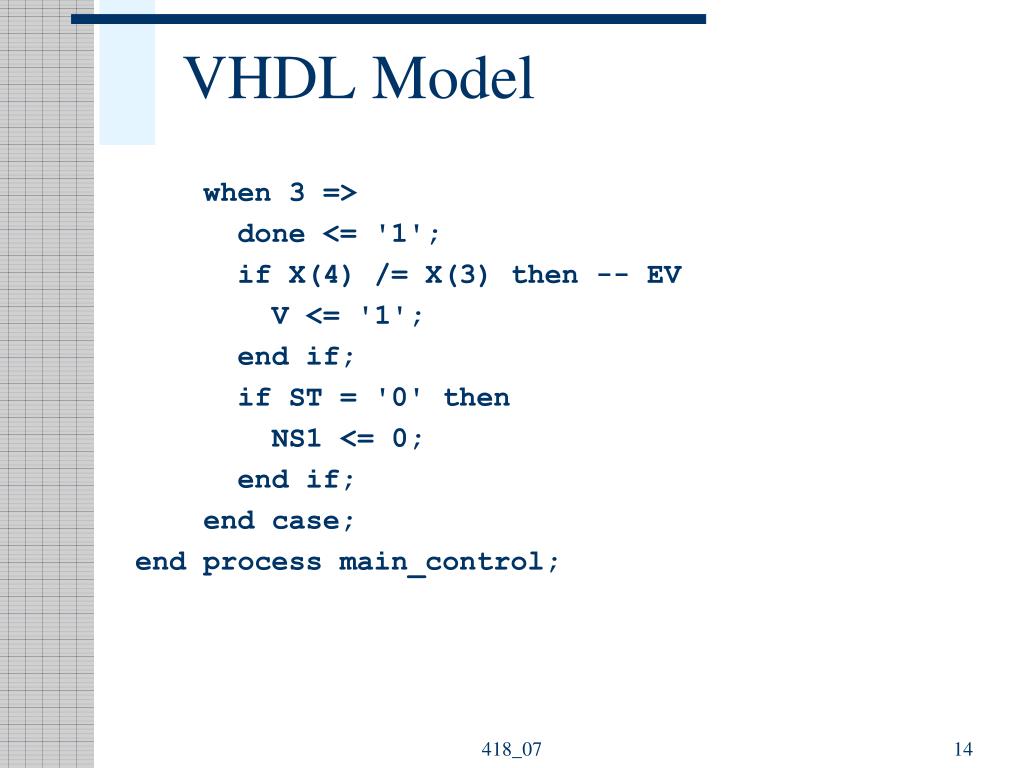 VHDL Model

when 3 =>
  done <= '1';
  if X(4) /= X(3) then -- EV
    V <= '1';
  end if;
  if ST = '0' then
    NS1 <= 0;
  end if;
end case;
end process main_control;

418_07

14